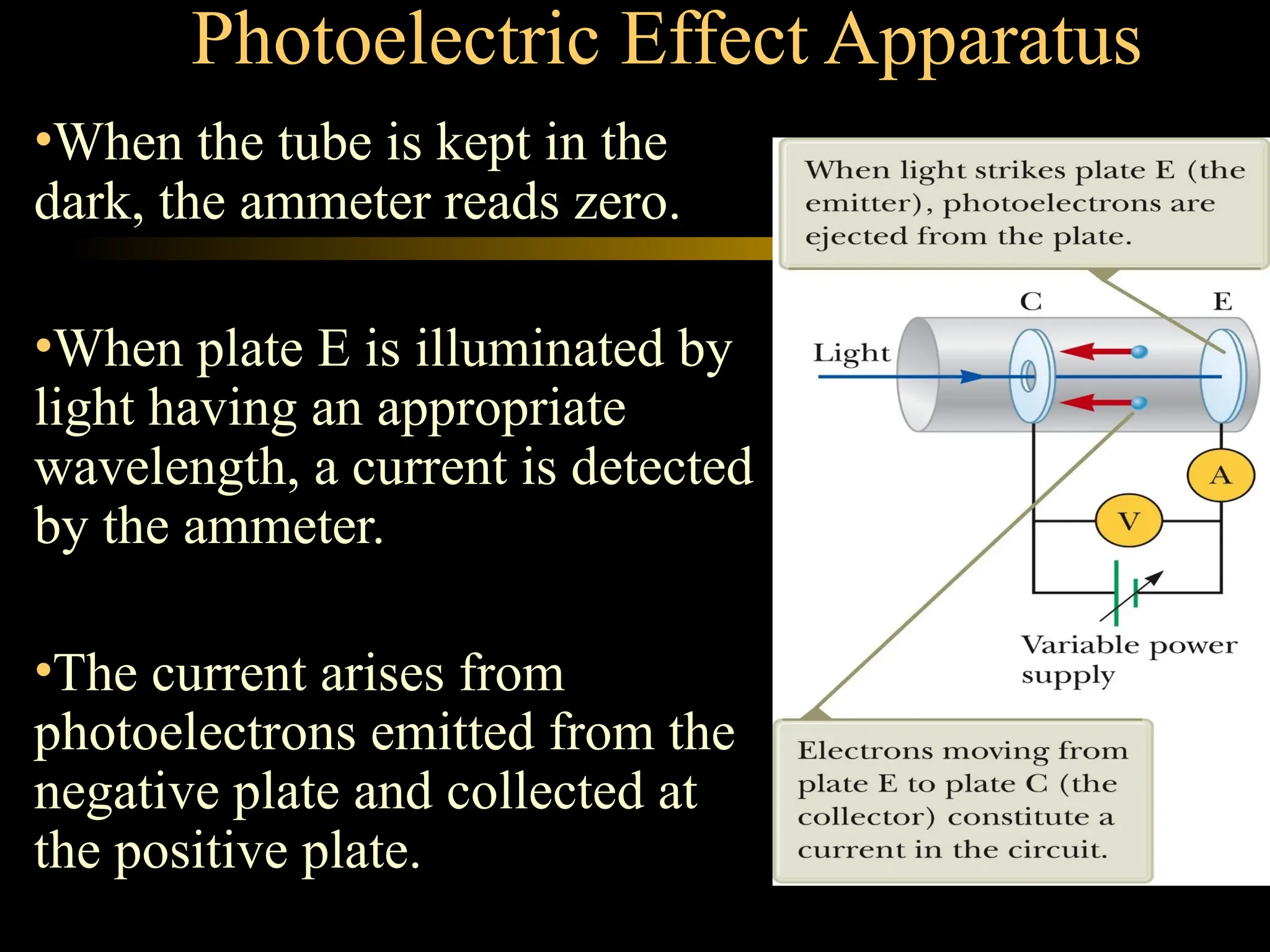 Photoelectric Effect Apparatus

•When the tube is kept in the dark, the ammeter reads zero.

•When plate E is illuminated by light having an appropriate wavelength, a current is detected by the ammeter.

•The current arises from photoelectrons emitted from the negative plate and collected at the positive plate.

When light strikes plate E (the emitter), photoelectrons are ejected from the plate.

C

E

Light

A

V

Variable power supply

Electrons moving from plate E to plate C (the collector) constitute a current in the circuit.